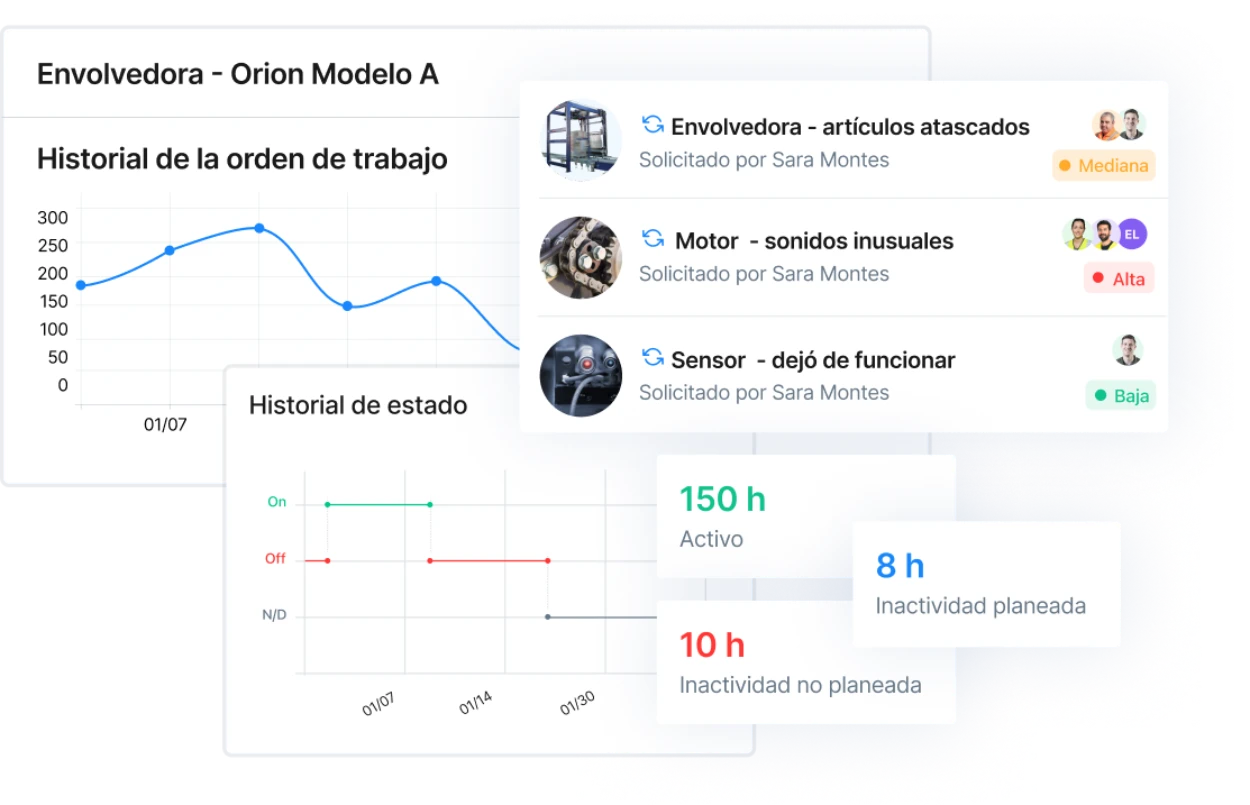 Envolvedora - Orion Modelo A

Historial de la orden de trabajo

300
250
200
150
100
50
0

01/07

Envolvedora - artículos atascados
Solicitado por Sara Montes
Mediana

Motor - sonidos inusuales
Solicitado por Sara Montes
EL
Alta

Sensor - dejó de funcionar
Solicitado por Sara Montes
Baja

Historial de estado

On
Off
N/D

01/07
01/14
01/30

150 h
Activo

8 h
Inactividad planeada

10 h
Inactividad no planeada